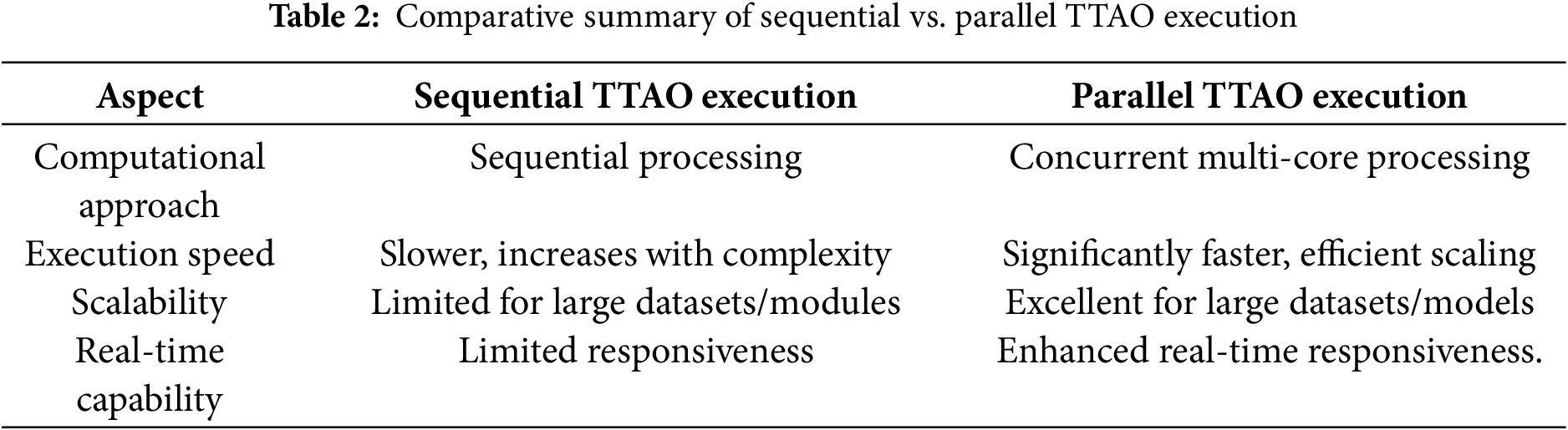 **Table 2:** Comparative summary of sequential vs. parallel TTAO execution

| Aspect | Sequential TTAO execution | Parallel TTAO execution |
|---|---|---|
| Computational approach | Sequential processing | Concurrent multi-core processing |
| Execution speed | Slower, increases with complexity | Significantly faster, efficient scaling |
| Scalability | Limited for large datasets/modules | Excellent for large datasets/models |
| Real-time capability | Limited responsiveness | Enhanced real-time responsiveness. |